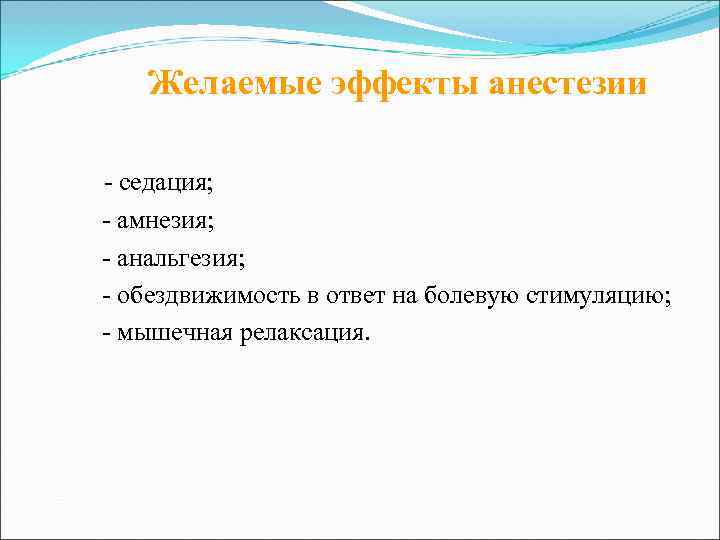 Желаемые эффекты анестезии

- седация;
- амнезия;
- анальгезия;
- обездвижимость в ответ на болевую стимуляцию;
- мышечная релаксация.